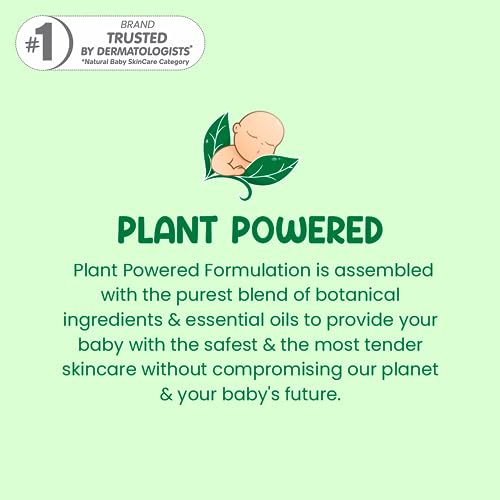 #1 BRAND TRUSTED BY DERMATOLOGISTS*
*Natural Baby SkinCare Category

PLANT POWERED

Plant Powered Formulation is assembled with the purest blend of botanical ingredients & essential oils to provide your baby with the safest & the most tender skincare without compromising our planet & your baby's future.